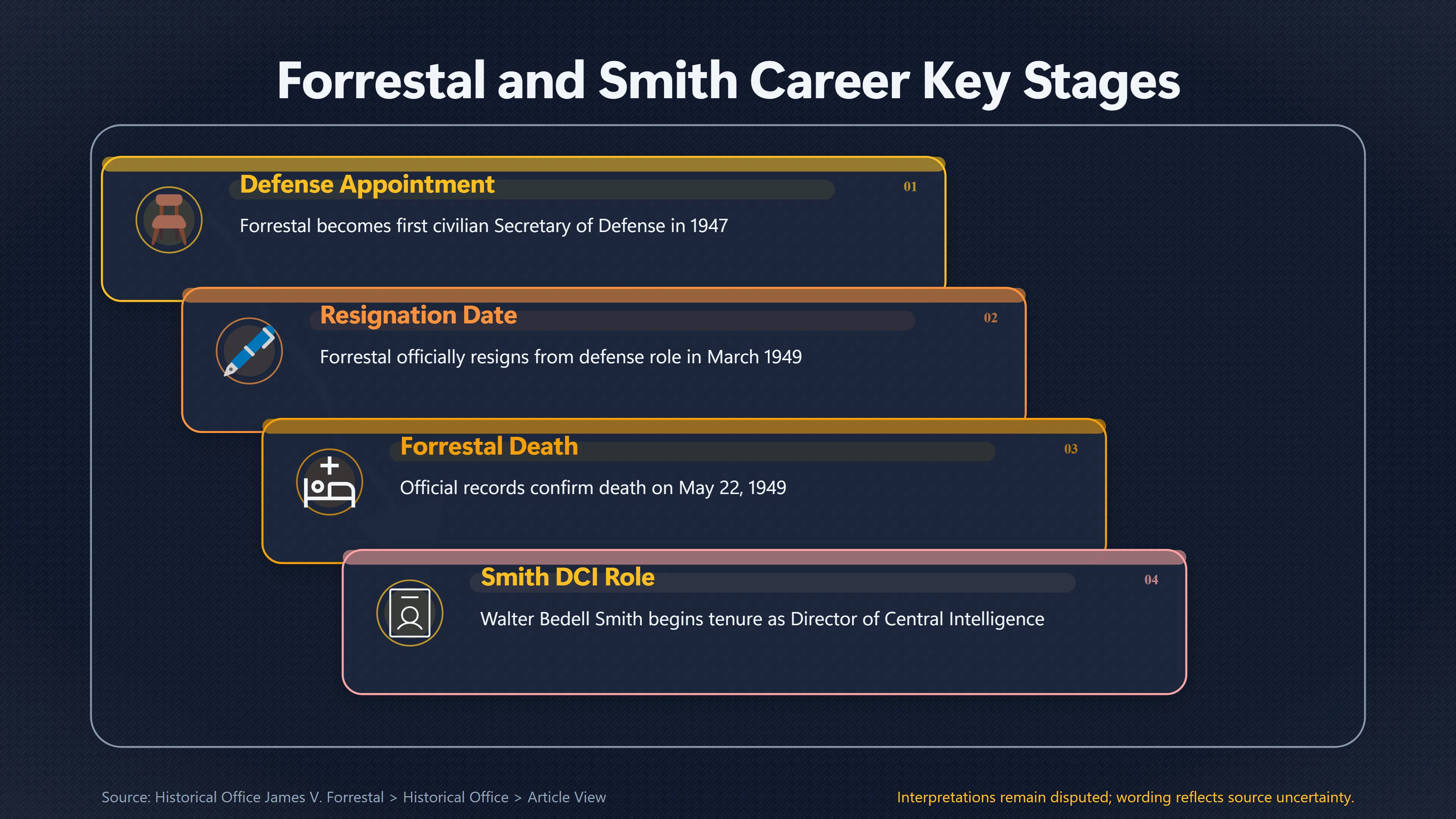 Forrestal and Smith Career Key Stages

Defense Appointment

01

Forrestal becomes first civilian Secretary of Defense in 1947

Resignation Date

02

Forrestal officially resigns from defense role in March 1949

Forrestal Death

03

Official records confirm death on May 22, 1949

Smith DCI Role

04

Walter Bedell Smith begins tenure as Director of Central Intelligence

Source: Historical Office James V. Forrestal > Historical Office > Article View

Interpretations remain disputed; wording reflects source uncertainty.